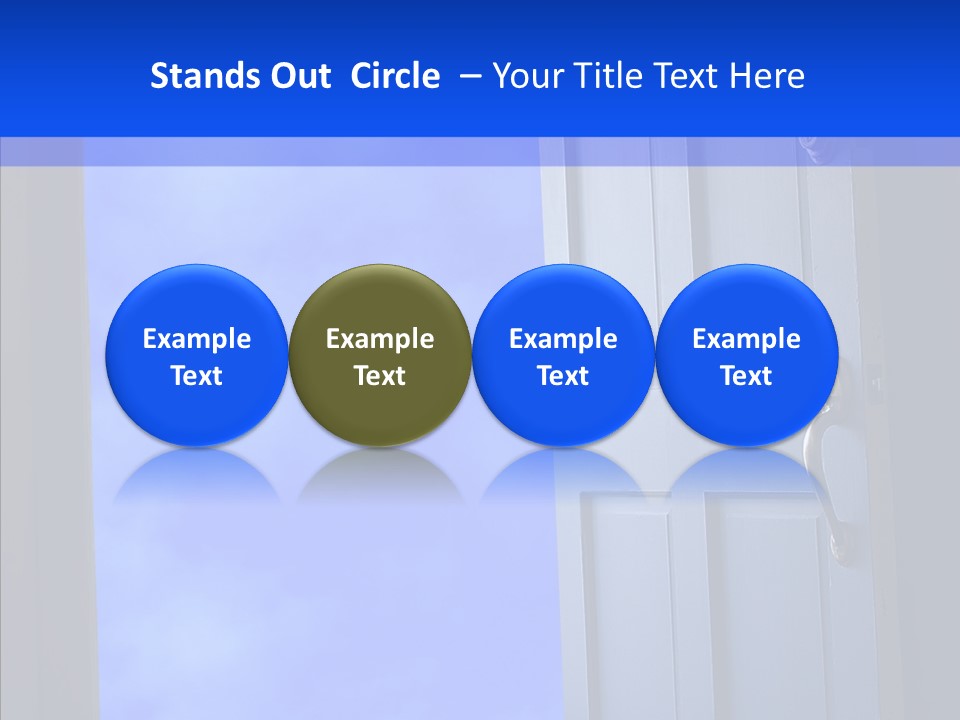 Stands Out Circle – Your Title Text Here

Example Text

Example Text

Example Text

Example Text